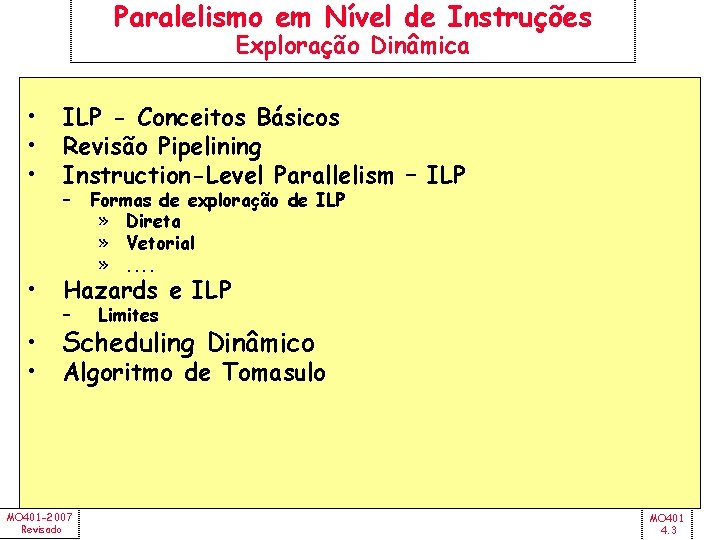 Paralelismo em Nível de Instruções
Exploração Dinâmica

• ILP - Conceitos Básicos
• Revisão Pipelining
• Instruction-Level Parallelism – ILP
  – Formas de exploração de ILP
    » Direta
    » Vetorial
    » ....
• Hazards e ILP
  – Limites
• Scheduling Dinâmico
• Algoritmo de Tomasulo

MO401-2007
Revisado

MO401
4.3